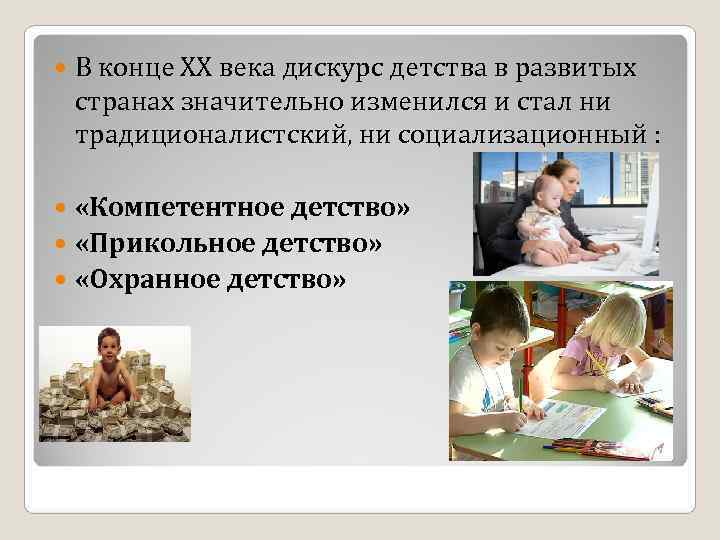 В конце XX века дискурс детства в развитых странах значительно изменился и стал ни традиционалистский, ни социализационный :

«Компетентное детство»
«Прикольное детство»
«Охранное детство»